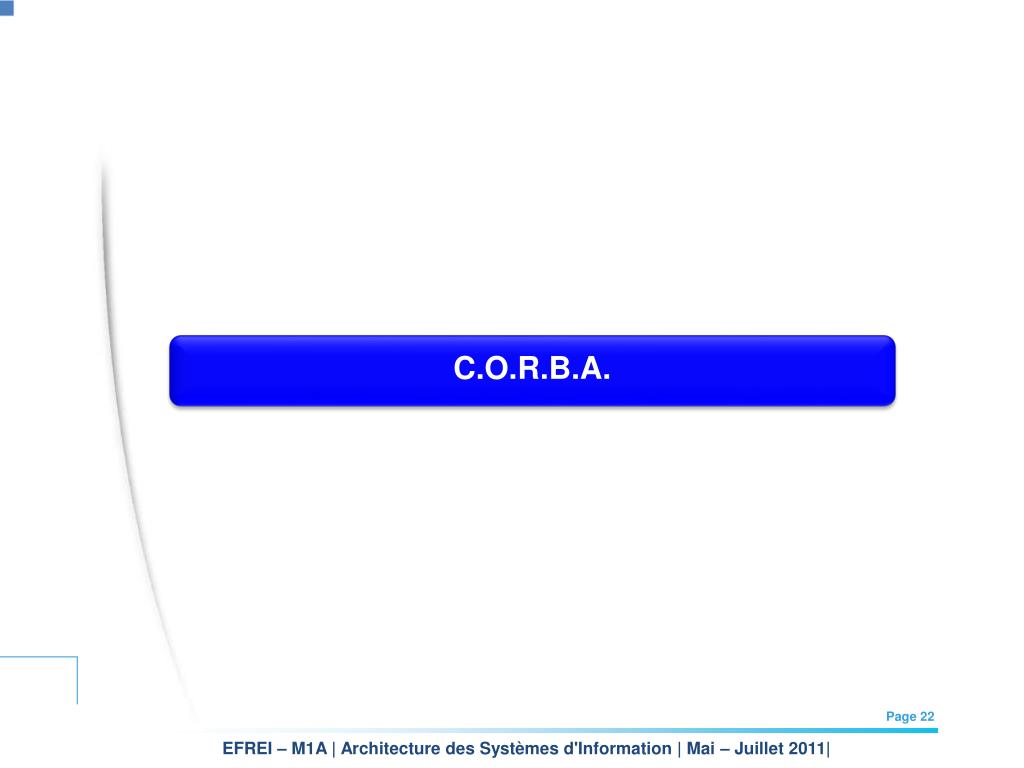 C.O.R.B.A.

Page 22

EFREI – M1A | Architecture des Systèmes d'Information | Mai – Juillet 2011|